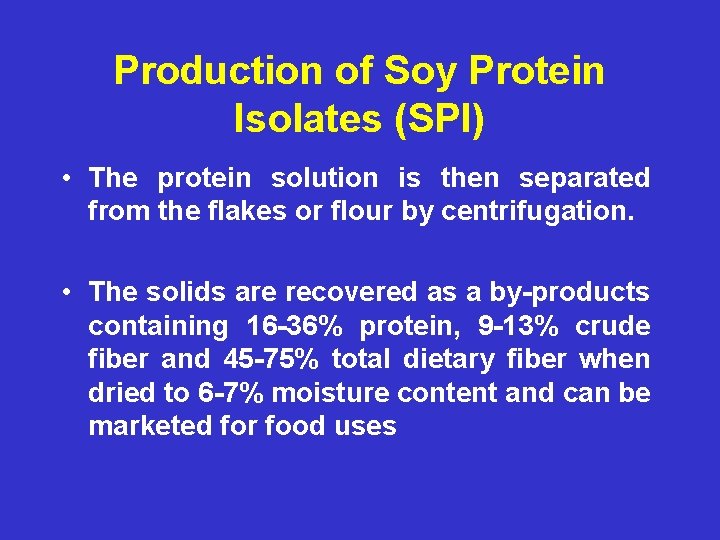 Production of Soy Protein Isolates (SPI)

• The protein solution is then separated from the flakes or flour by centrifugation.

• The solids are recovered as a by-products containing 16-36% protein, 9-13% crude fiber and 45-75% total dietary fiber when dried to 6-7% moisture content and can be marketed for food uses